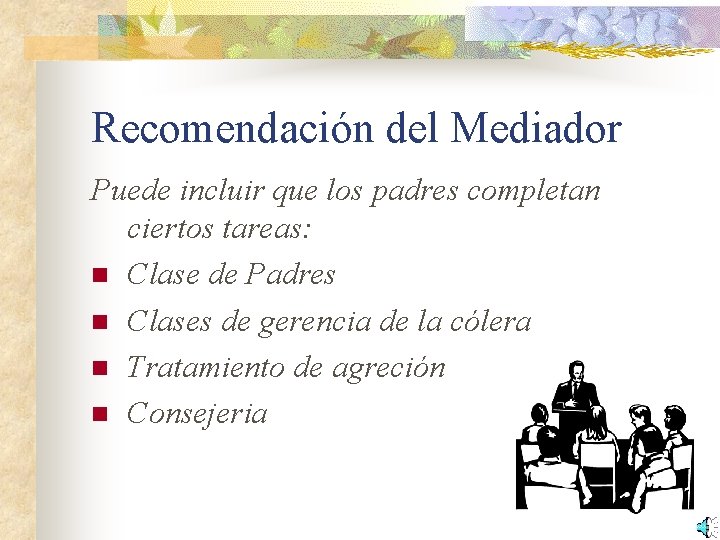 Recomendación del Mediador

Puede incluir que los padres completan ciertos tareas:

- Clase de Padres
- Clases de gerencia de la cólera
- Tratamiento de agreción
- Consejeria